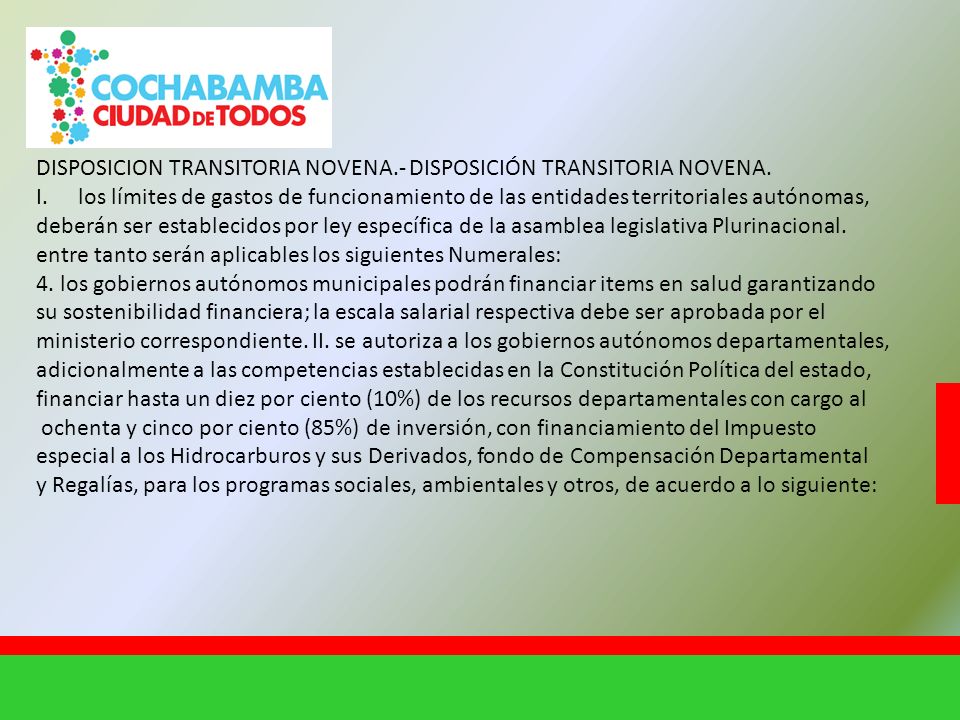 COCHABAMBA
CIUDAD DE TODOS

DISPOSICION TRANSITORIA NOVENA.- DISPOSICIÓN TRANSITORIA NOVENA.
I. los límites de gastos de funcionamiento de las entidades territoriales autónomas, deberán ser establecidos por ley específica de la asamblea legislativa Plurinacional. entre tanto serán aplicables los siguientes Numerales:
4. los gobiernos autónomos municipales podrán financiar items en salud garantizando su sostenibilidad financiera; la escala salarial respectiva debe ser aprobada por el ministerio correspondiente. II. se autoriza a los gobiernos autónomos departamentales, adicionalmente a las competencias establecidas en la Constitución Política del estado, financiar hasta un diez por ciento (10%) de los recursos departamentales con cargo al ochenta y cinco por ciento (85%) de inversión, con financiamiento del Impuesto especial a los Hidrocarburos y sus Derivados, fondo de Compensación Departamental y Regalías, para los programas sociales, ambientales y otros, de acuerdo a lo siguiente: